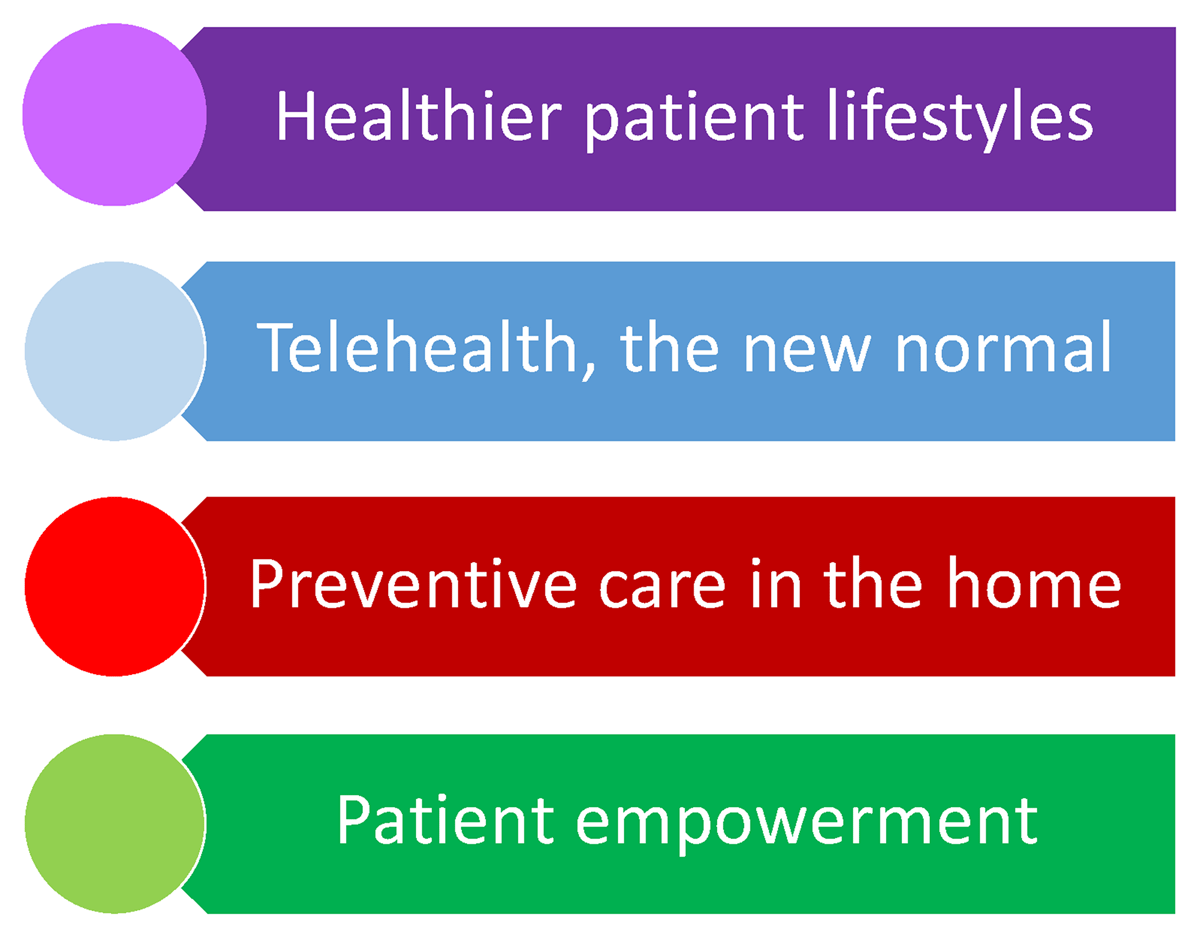 Healthier patient lifestyles

Telehealth, the new normal

Preventive care in the home

Patient empowerment